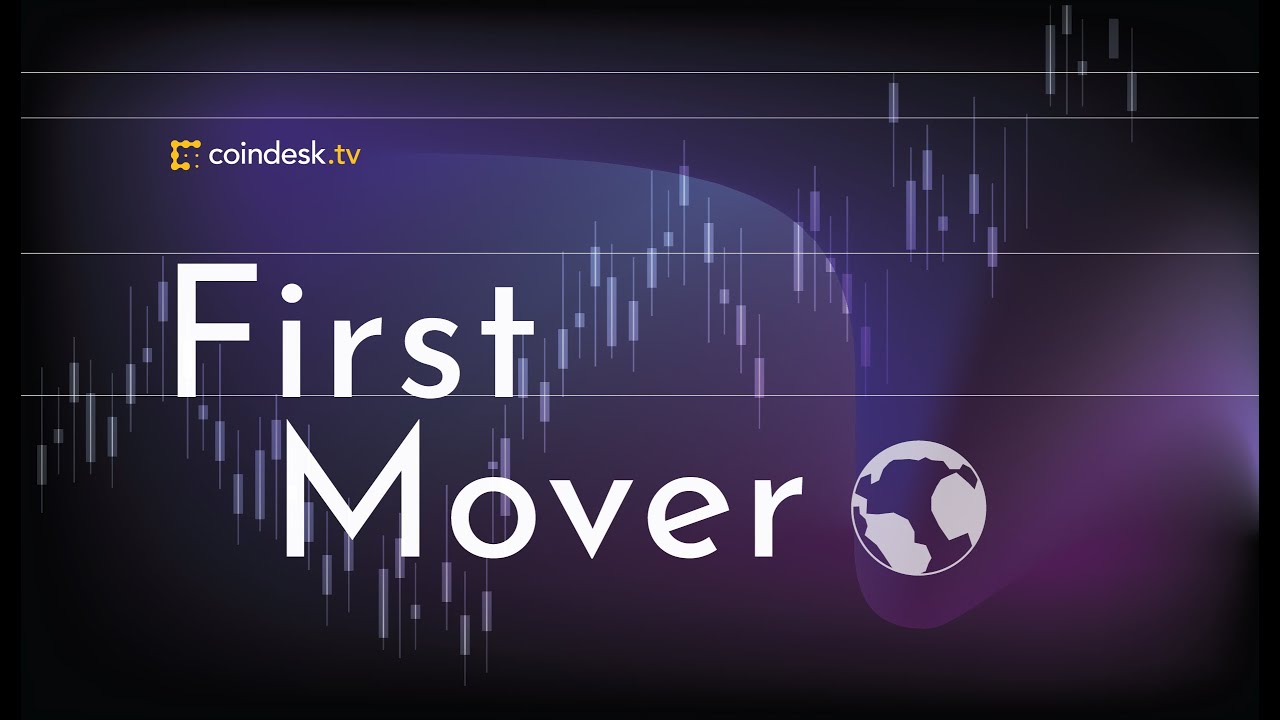 coindesk.tv

First
Mover